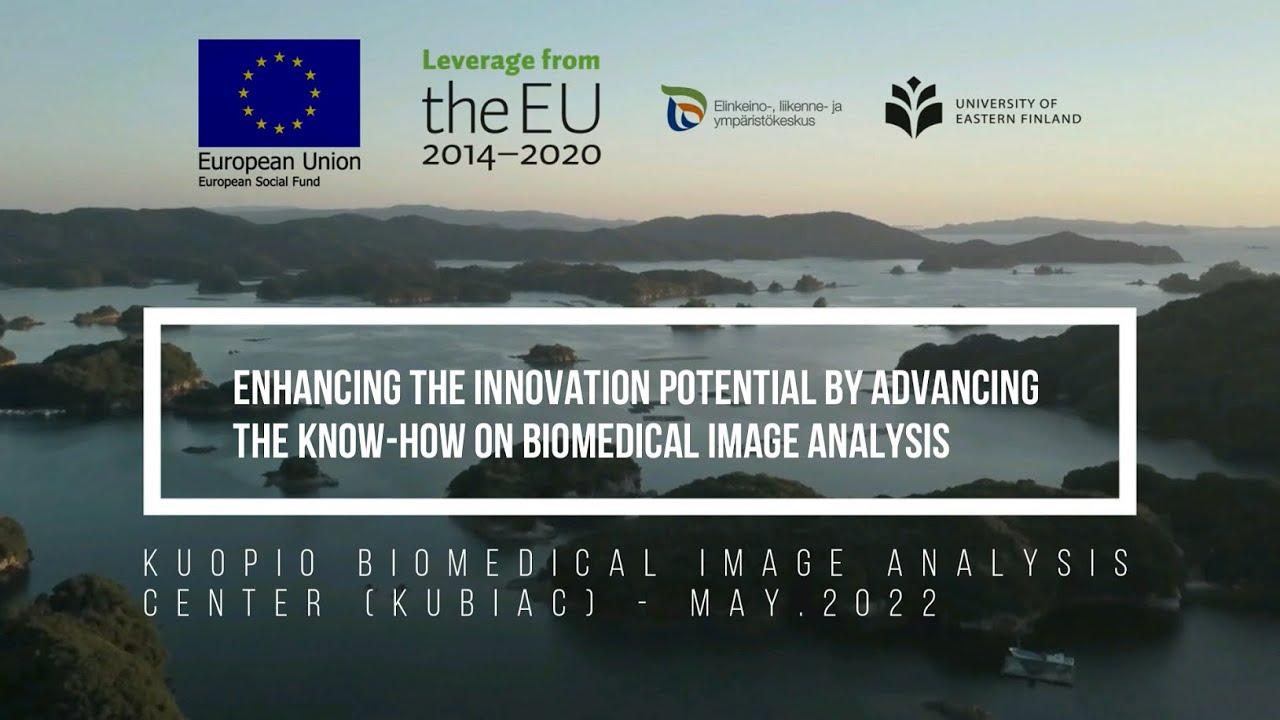 European Union
European Social Fund

Leverage from
the EU
2014–2020

Elinkeino-, liikenne- ja ympäristökeskus

UNIVERSITY OF EASTERN FINLAND

ENHANCING THE INNOVATION POTENTIAL BY ADVANCING THE KNOW-HOW ON BIOMEDICAL IMAGE ANALYSIS

KUOPIO BIOMEDICAL IMAGE ANALYSIS CENTER (KUBIAC) - MAY.2022